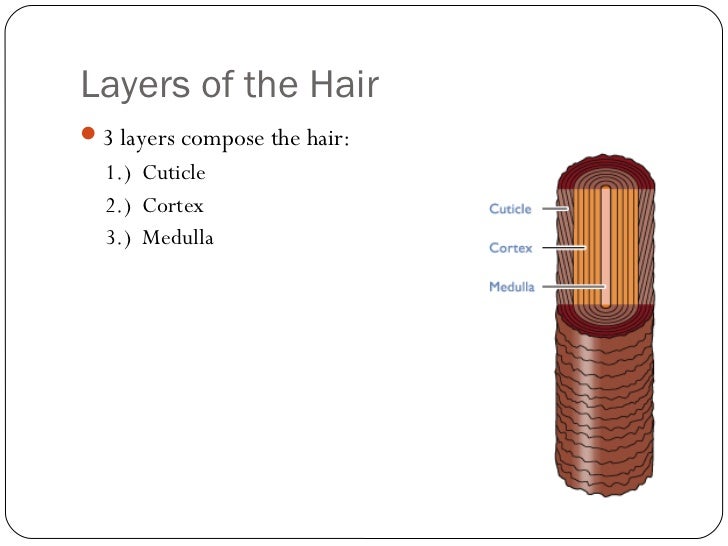 Layers of the Hair

3 layers compose the hair:

1.) Cuticle

2.) Cortex

3.) Medulla

Cuticle

Cortex

Medulla